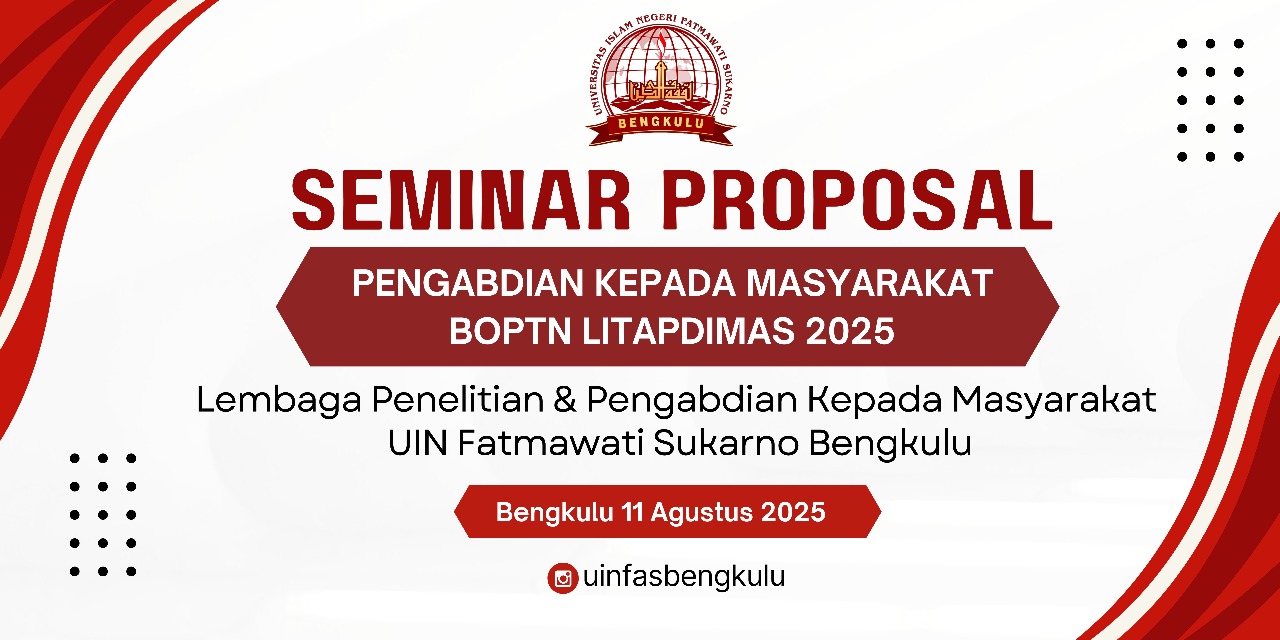 UNIVERSITAS ISLAM NEGERI FATMAWATI SUKARNO
BENGKULU

SEMINAR PROPOSAL

PENGABDIAN KEPADA MASYARAKAT
BOPTN LITAPDIMAS 2025

Lembaga Penelitian & Pengabdian Kepada Masyarakat
UIN Fatmawati Sukarno Bengkulu

Bengkulu 11 Agustus 2025

uinfasbengkulu